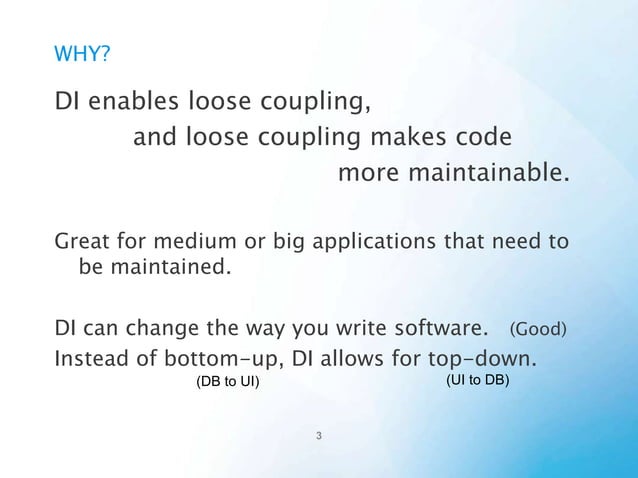 WHY?

DI enables loose coupling,
and loose coupling makes code
more maintainable.

Great for medium or big applications that need to be maintained.

DI can change the way you write software. (Good)
Instead of bottom-up, DI allows for top-down.
(DB to UI) (UI to DB)

3